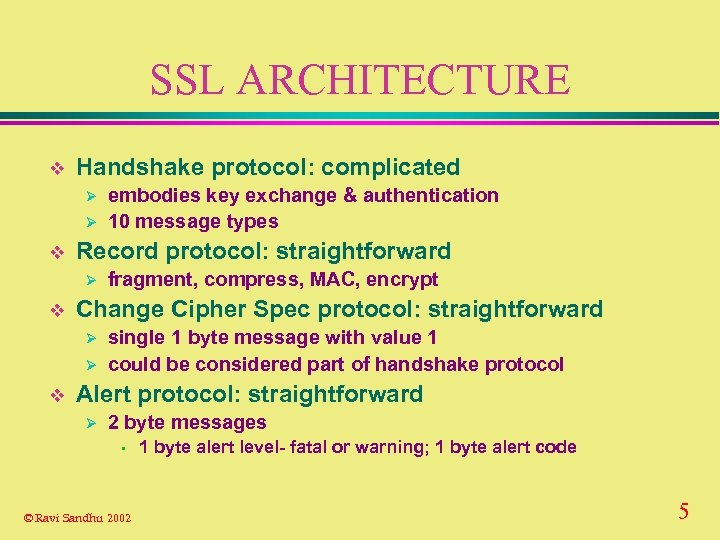 SSL ARCHITECTURE

❖ Handshake protocol: complicated
➢ embodies key exchange & authentication
➢ 10 message types
❖ Record protocol: straightforward
➢ fragment, compress, MAC, encrypt
❖ Change Cipher Spec protocol: straightforward
➢ single 1 byte message with value 1
➢ could be considered part of handshake protocol
❖ Alert protocol: straightforward
➢ 2 byte messages
• 1 byte alert level- fatal or warning; 1 byte alert code

© Ravi Sandhu 2002

5